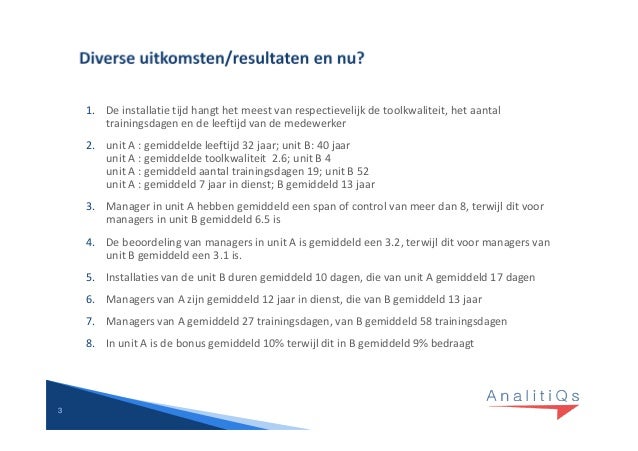 Diverse uitkomsten/resultaten en nu?

1. De installatie tijd hangt het meest van respectievelijk de toolkwaliteit, het aantal trainingsdagen en de leeftijd van de medewerker

2. unit A : gemiddelde leeftijd 32 jaar; unit B: 40 jaar
unit A : gemiddelde toolkwaliteit 2.6; unit B 4
unit A : gemiddeld aantal trainingsdagen 19; unit B 52
unit A : gemiddeld 7 jaar in dienst; B gemiddeld 13 jaar

3. Manager in unit A hebben gemiddeld een span of control van meer dan 8, terwijl dit voor managers in unit B gemiddeld 6.5 is

4. De beoordeling van managers in unit A is gemiddeld een 3.2, terwijl dit voor managers van unit B gemiddeld een 3.1 is.

5. Installaties van de unit B duren gemiddeld 10 dagen, die van unit A gemiddeld 17 dagen

6. Managers van A zijn gemiddeld 12 jaar in dienst, die van B gemiddeld 13 jaar

7. Managers van A gemiddeld 27 trainingsdagen, van B gemiddeld 58 trainingsdagen

8. In unit A is de bonus gemiddeld 10% terwijl dit in B gemiddeld 9% bedraagt

3

AnalitiQs